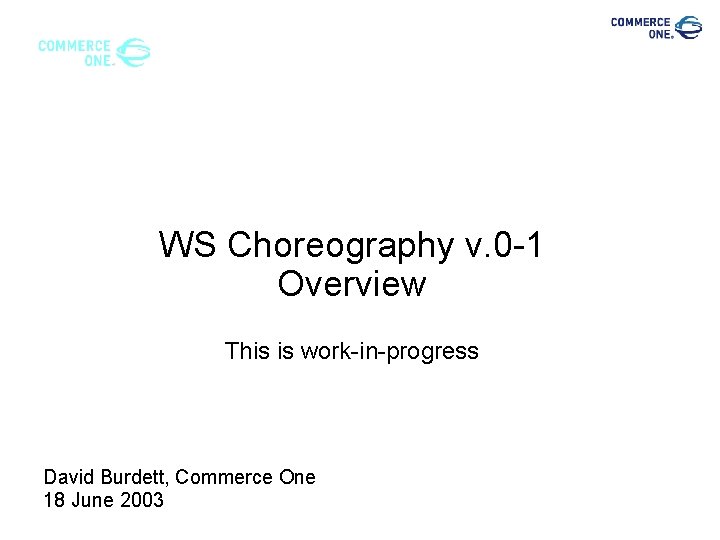 COMMERCE ONE.

COMMERCE ONE.

WS Choreography v.0-1 Overview

This is work-in-progress

David Burdett, Commerce One
18 June 2003